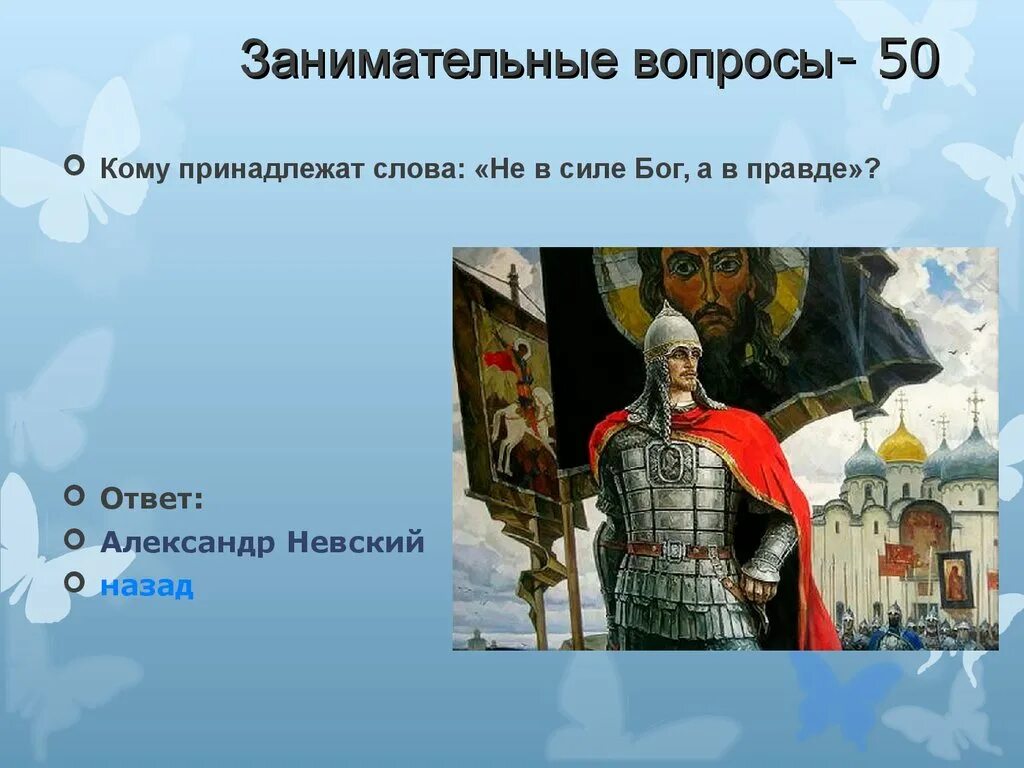 Занимательные вопросы- 50

Кому принадлежат слова: «Не в силе Бог, а в правде»?

Ответ:

Александр Невский

назад